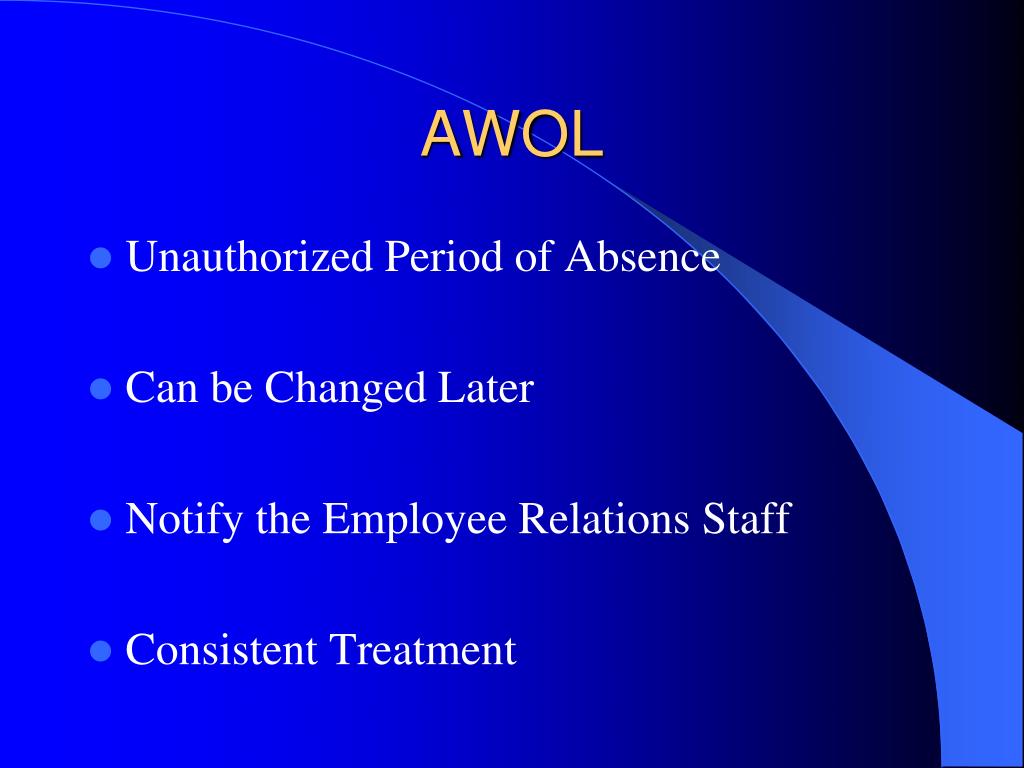 AWOL

- Unauthorized Period of Absence
- Can be Changed Later
- Notify the Employee Relations Staff
- Consistent Treatment